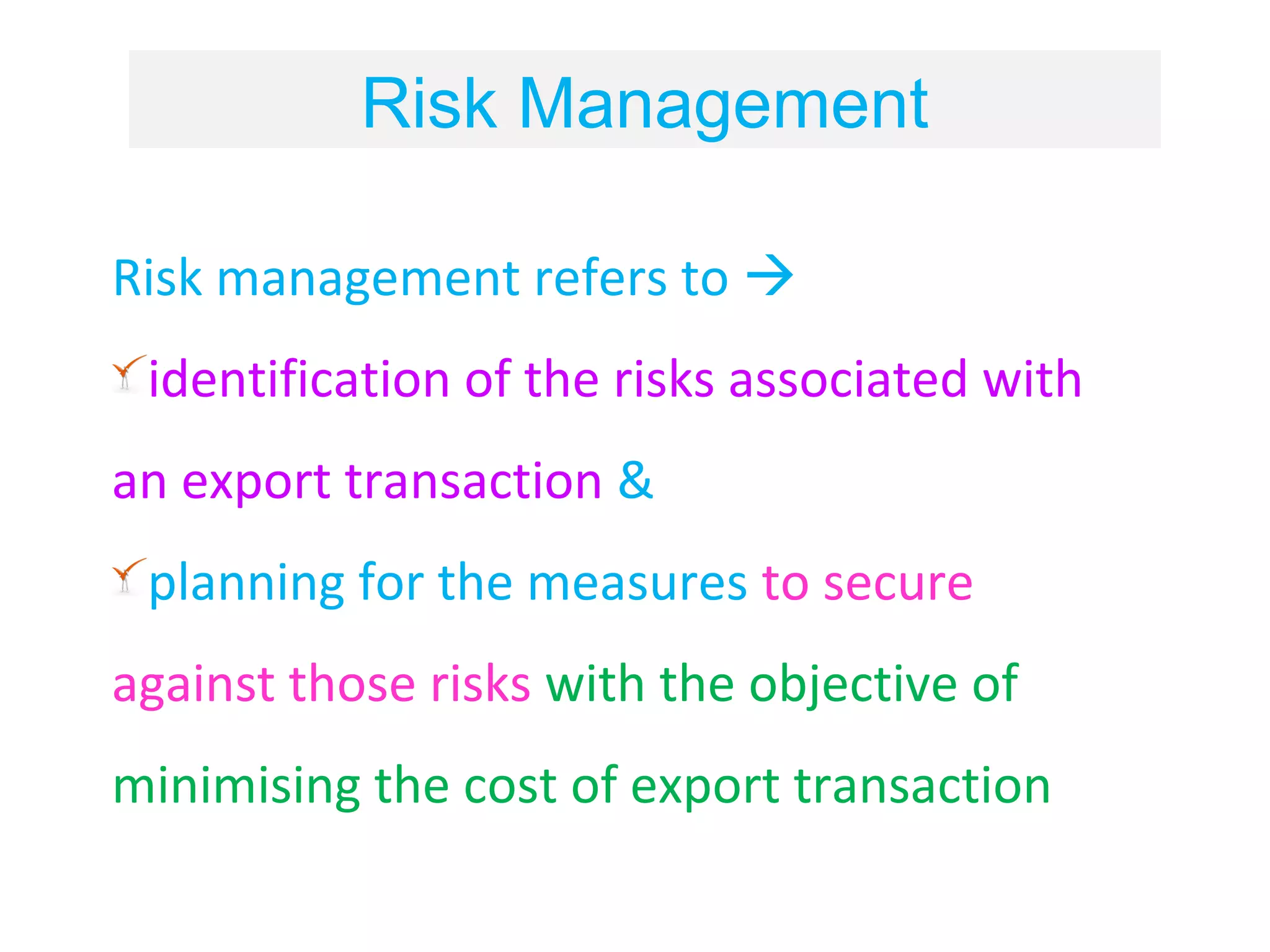 Risk Management

Risk management refers to →

identification of the risks associated with an export transaction &

planning for the measures to secure against those risks with the objective of minimising the cost of export transaction